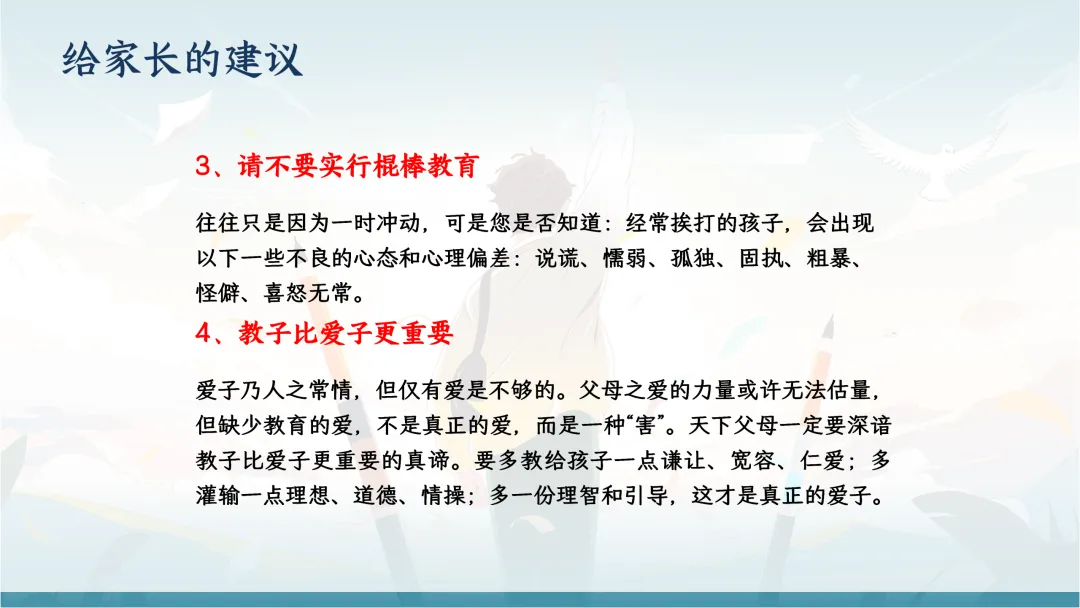 给家长的建议

3、请不要实行棍棒教育

往往只是因为一时冲动，可是您是否知道：经常挨打的孩子，会出现以下一些不良的心态和心理偏差：说谎、懦弱、孤独、固执、粗暴、怪僻、喜怒无常。

4、教子比爱子更重要

爱子乃人之常情，但仅有爱是不够的。父母之爱的力量或许无法估量，但缺少教育的爱，不是真正的爱，而是一种“害”。天下父母一定要深谙教子比爱子更重要的真谛。要多教给孩子一点谦让、宽容、仁爱；多灌输一点理想、道德、情操；多一份理智和引导，这才是真正的爱子。